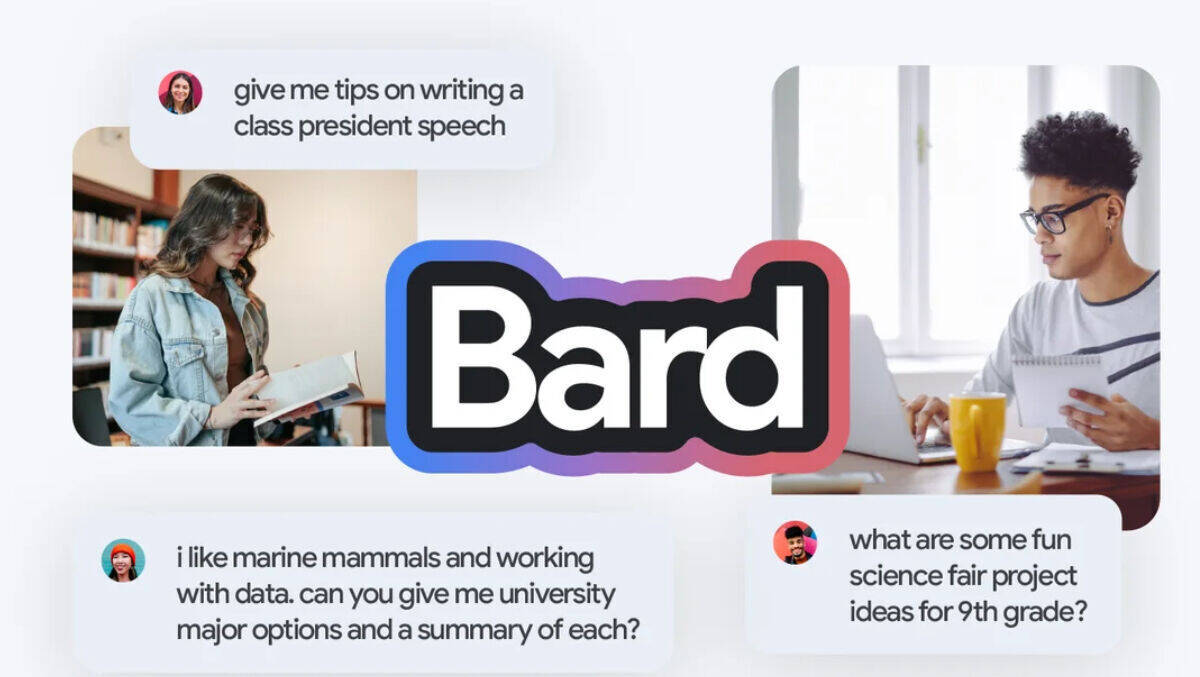 give me tips on writing a class president speech

Bard

i like marine mammals and working with data. can you give me university major options and a summary of each?

what are some fun science fair project ideas for 9th grade?